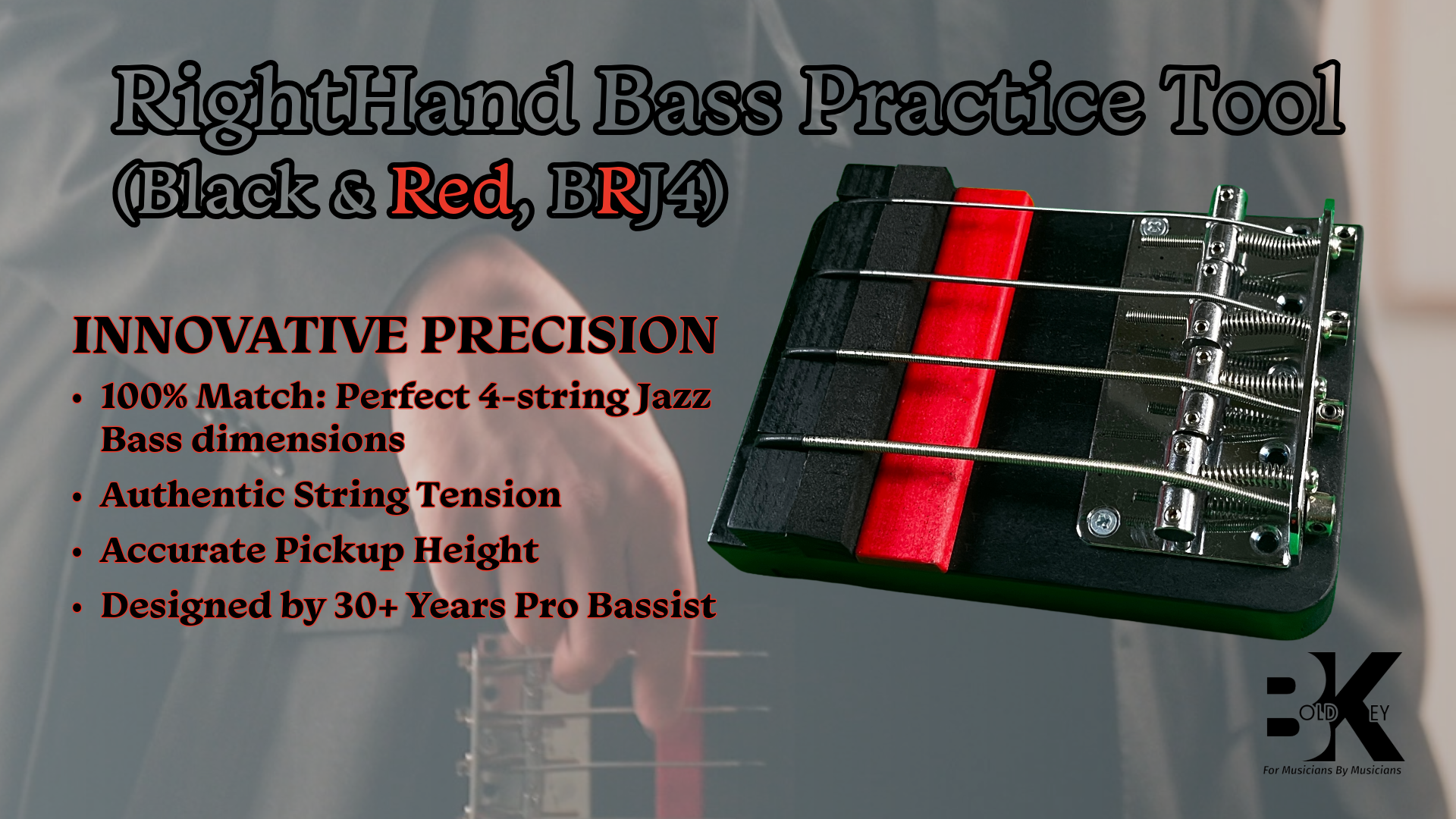 RightHand Bass Practice Tool
(Black & Red, BRJ4)

INNOVATIVE PRECISION

• 100% Match: Perfect 4-string Jazz Bass dimensions
• Authentic String Tension
• Accurate Pickup Height
• Designed by 30+ Years Pro Bassist

BOLD KEY
For Musicians By Musicians